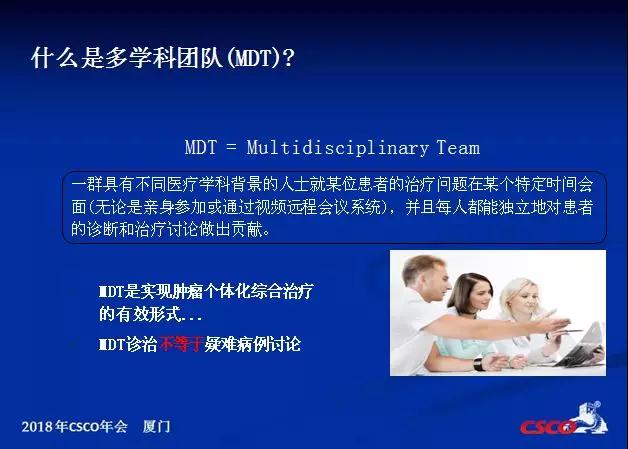 什么是多学科团队(MDT)?

MDT = Multidisciplinary Team

一群具有不同医疗学科背景的人士就某位患者的治疗问题在某个特定时间会面(无论是亲身参加或通过视频远程会议系统)，并且每人都能独立地对患者的诊断和治疗讨论做出贡献。

MDT是实现肿瘤个体化综合治疗的有效形式...

MDT诊治不等于疑难病例讨论

2018年CSCO年会 厦门

CSCO